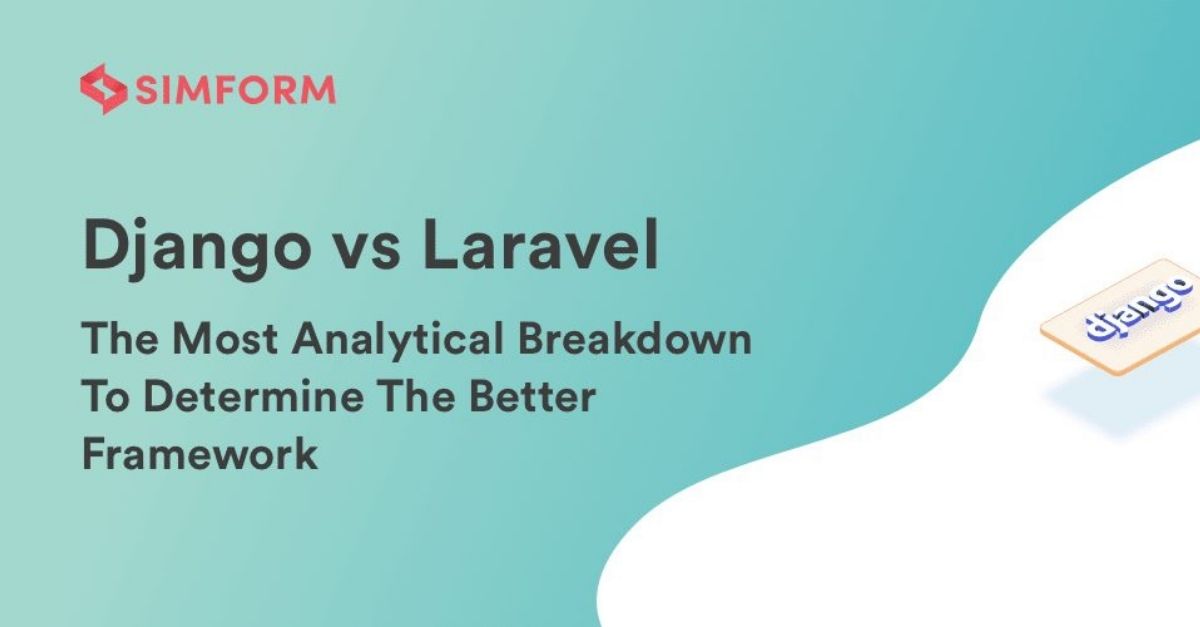 SIMFORM

Django vs Laravel

The Most Analytical Breakdown To Determine The Better Framework

django